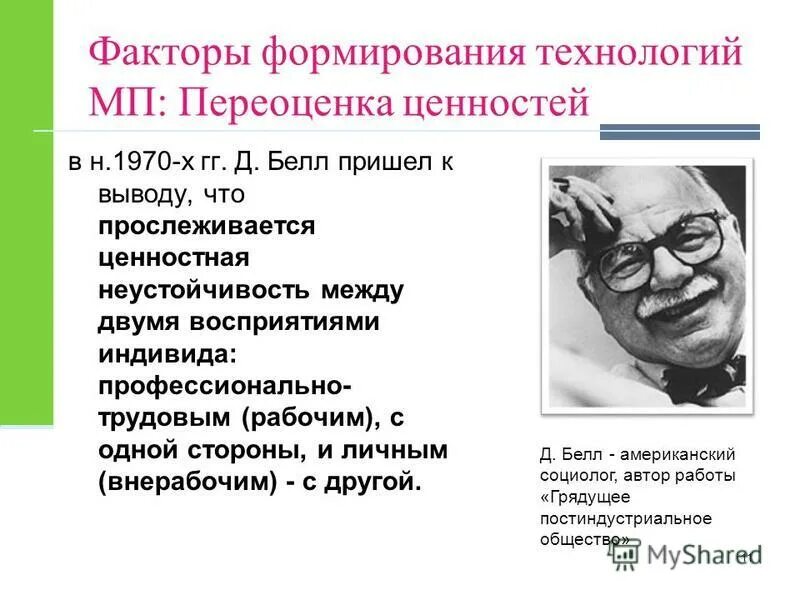 Факторы формирования технологий МП: Переоценка ценностей

в н.1970-х гг. Д. Белл пришел к выводу, что прослеживается ценностная неустойчивость между двумя восприятиями индивида: профессионально-трудовым (рабочим), с одной стороны, и личным (внерабочим) - с другой.

Д. Белл - американский социолог, автор работы «Грядущее постиндустриальное общество»

MyShared